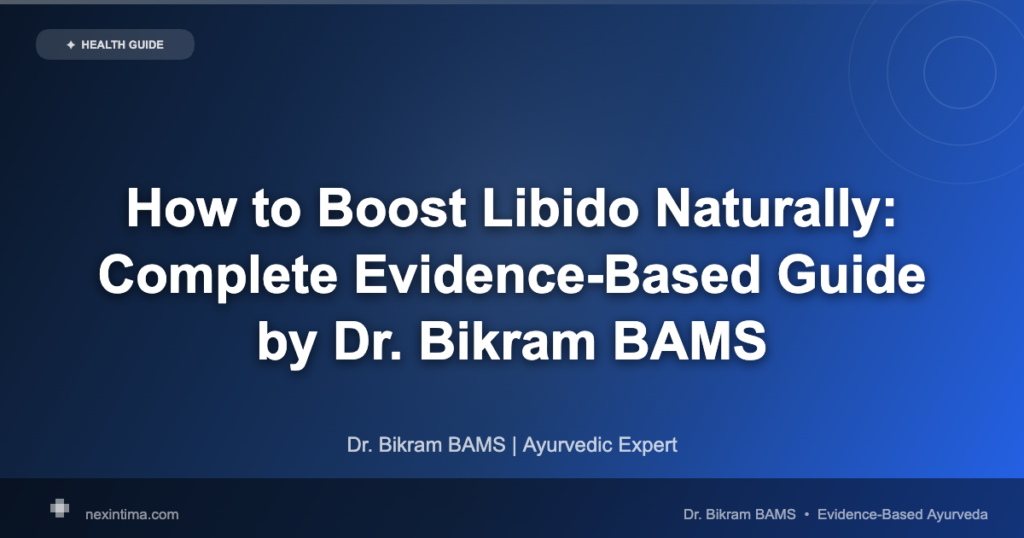 ✦ HEALTH GUIDE

How to Boost Libido Naturally: Complete Evidence-Based Guide by Dr. Bikram BAMS

Dr. Bikram BAMS | Ayurvedic Expert

nexintima.com

Dr. Bikram BAMS • Evidence-Based Ayurveda